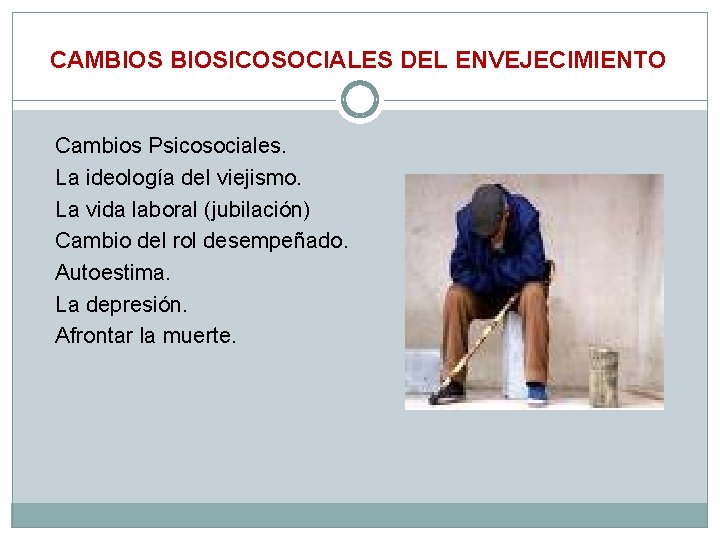 CAMBIOS BIOSICOSOCIALES DEL ENVEJECIMIENTO

Cambios Psicosociales.
La ideología del viejismo.
La vida laboral (jubilación)
Cambio del rol desempeñado.
Autoestima.
La depresión.
Afrontar la muerte.